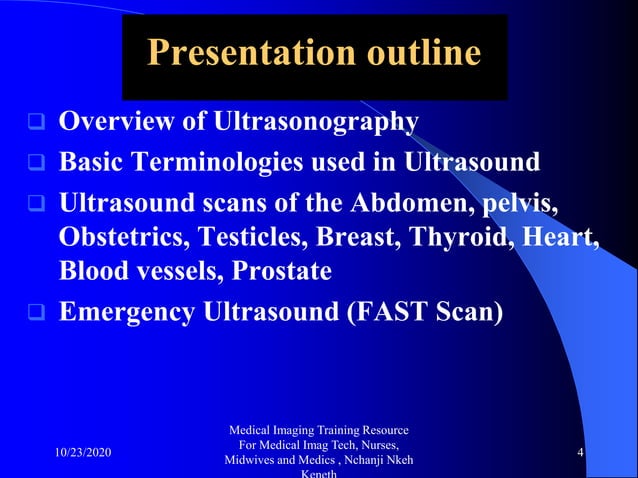 Presentation outline

❑ Overview of Ultrasonography
❑ Basic Terminologies used in Ultrasound
❑ Ultrasound scans of the Abdomen, pelvis, Obstetrics, Testicles, Breast, Thyroid, Heart, Blood vessels, Prostate
❑ Emergency Ultrasound (FAST Scan)

10/23/2020

Medical Imaging Training Resource For Medical Imag Tech, Nurses, Midwives and Medics , Nchanji Nkeh Keneth

4